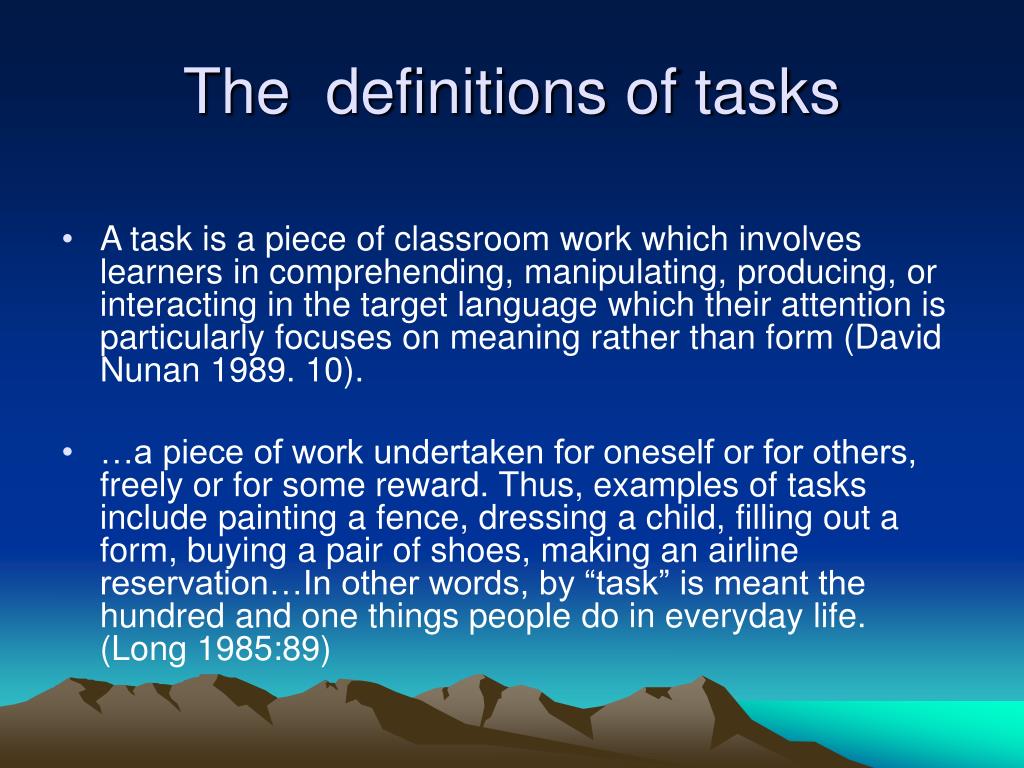 The definitions of tasks

• A task is a piece of classroom work which involves learners in comprehending, manipulating, producing, or interacting in the target language which their attention is particularly focuses on meaning rather than form (David Nunan 1989. 10).

• …a piece of work undertaken for oneself or for others, freely or for some reward. Thus, examples of tasks include painting a fence, dressing a child, filling out a form, buying a pair of shoes, making an airline reservation…In other words, by “task” is meant the hundred and one things people do in everyday life. (Long 1985:89)